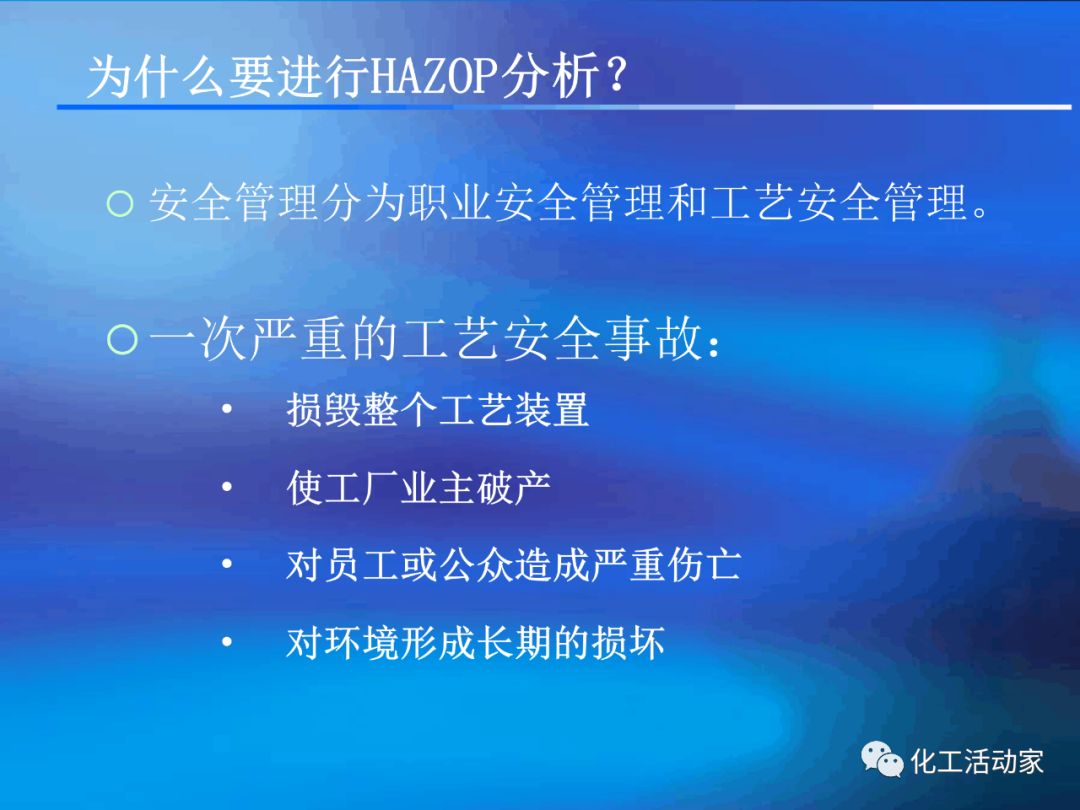 为什么要进行HAZOP分析？

○ 安全管理分为职业安全管理和工艺安全管理。

○ 一次严重的工艺安全事故：

• 损毁整个工艺装置

• 使工厂业主破产

• 对员工或公众造成严重伤亡

• 对环境形成长期的损坏

化工活动家